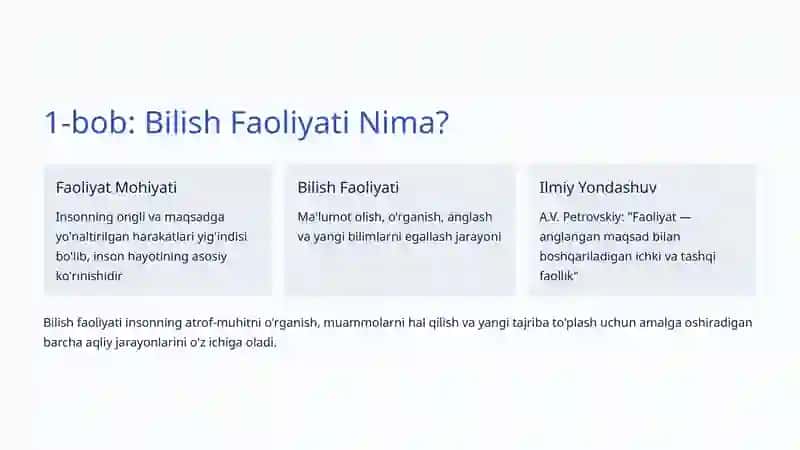 1-bob: Bilish Faoliyati Nima?

Faoliyat Mohiyati

Insonning ongli va maqsadga yo'naltirilgan harakatlari yig'indisi bo'lib, inson hayotining asosiy ko'rinishidir

Bilish Faoliyati

Ma'lumot olish, o'rganish, anglash va yangi bilimlarni egallash jarayoni

Ilmiy Yondashuv

A.V. Petrovskiy: "Faoliyat — anglangan maqsad bilan boshqariladigan ichki va tashqi faollik"

Bilish faoliyati insonning atrof-muhitni o'rganish, muammolarni hal qilish va yangi tajriba to'plash uchun amalga oshiradigan barcha aqliy jarayonlarini o'z ichiga oladi.